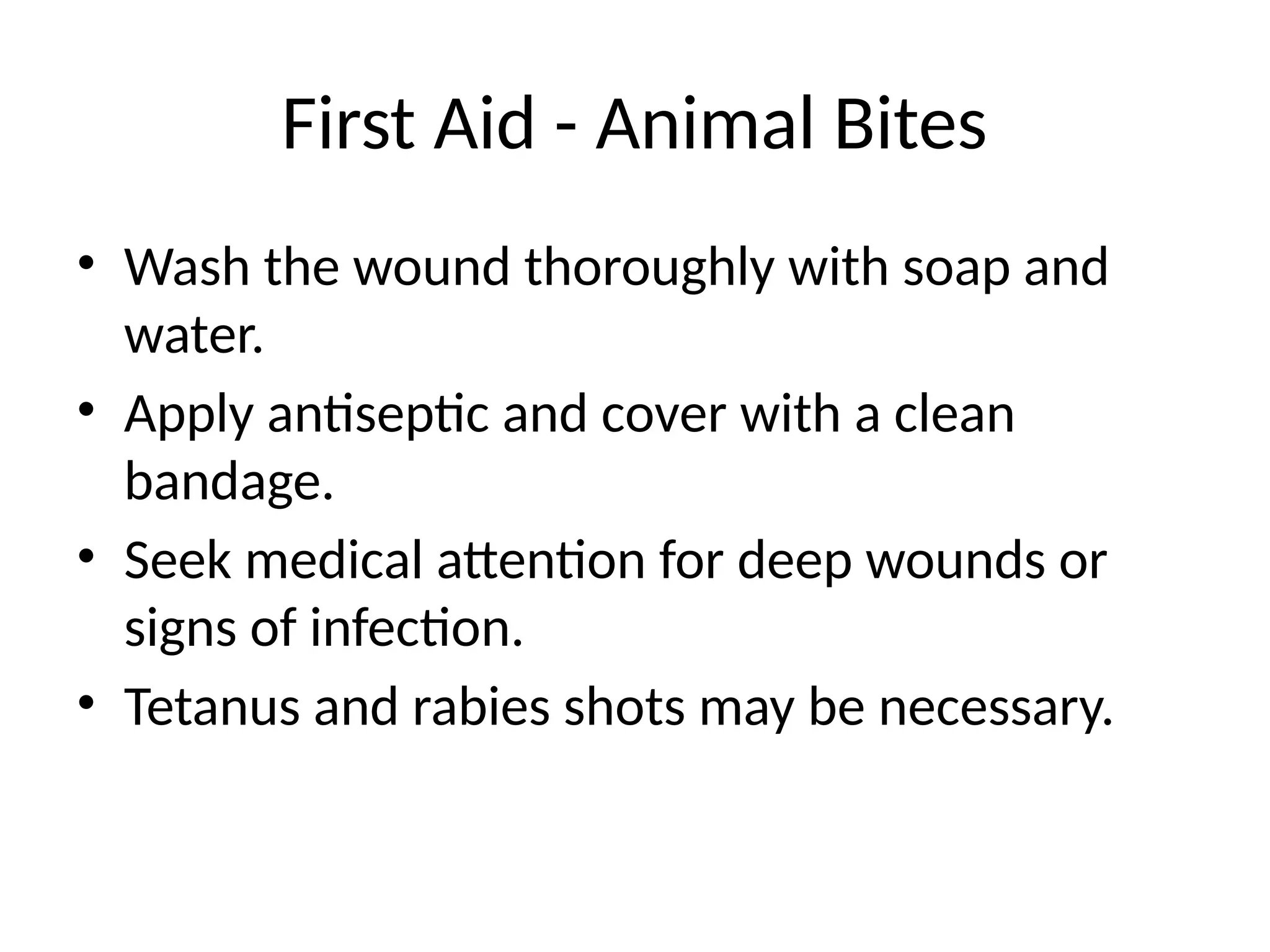 First Aid - Animal Bites

• Wash the wound thoroughly with soap and water.
• Apply antiseptic and cover with a clean bandage.
• Seek medical attention for deep wounds or signs of infection.
• Tetanus and rabies shots may be necessary.